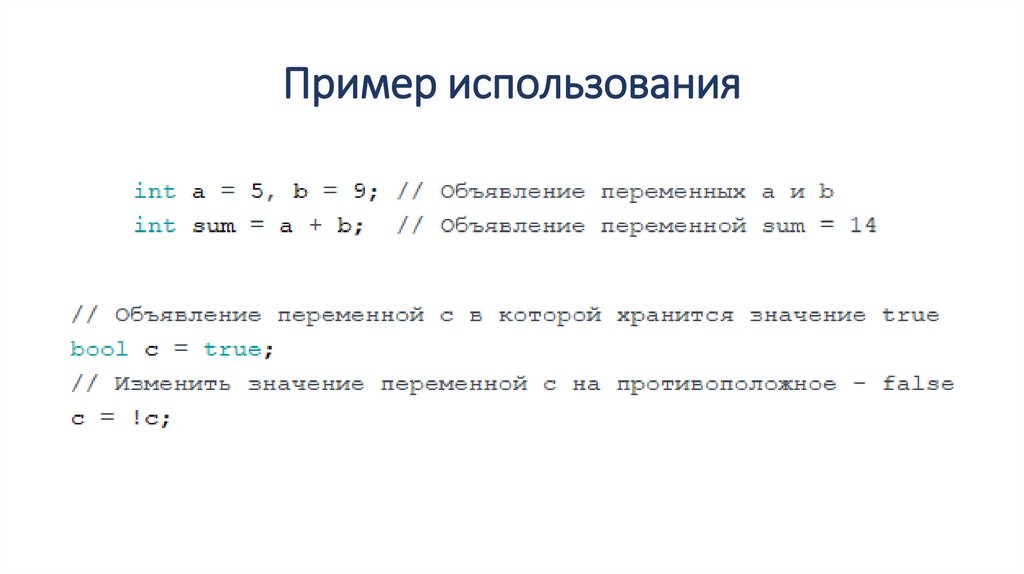 Пример использования

int a = 5, b = 9; // Объявление переменных a и b
int sum = a + b;  // Объявление переменной sum = 14

// Объявление переменной c в которой хранится значение true
bool c = true;
// Изменить значение переменной c на противоположное - false
c = !c;